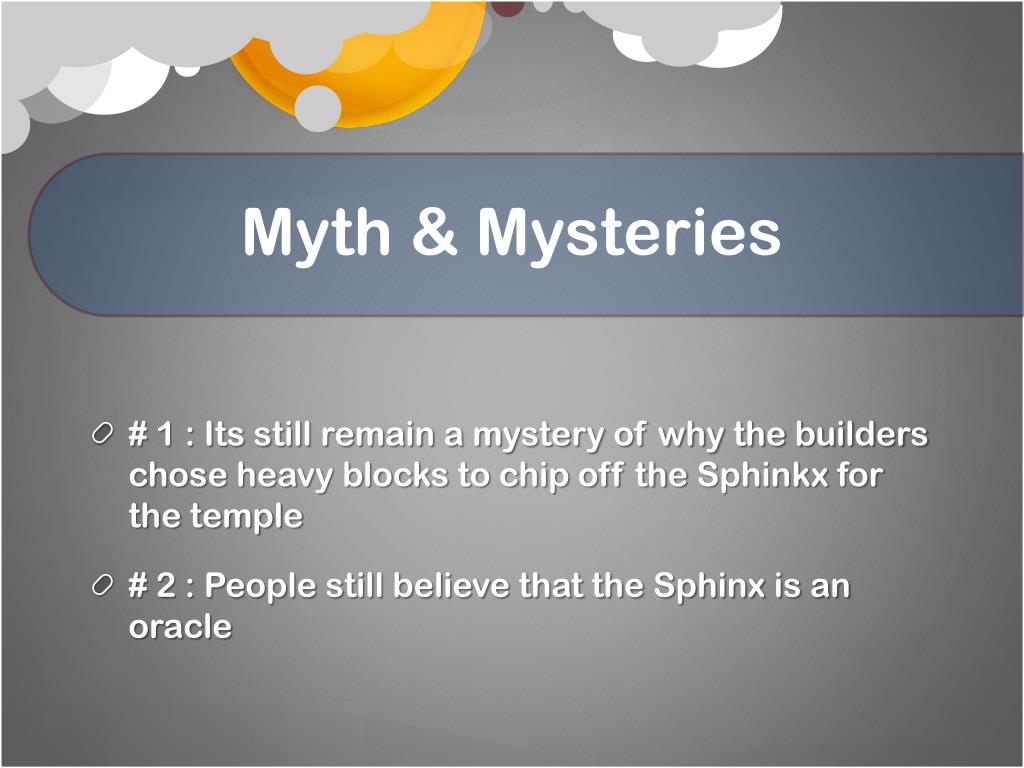 Myth & Mysteries

# 1 : Its still remain a mystery of why the builders chose heavy blocks to chip off the Sphinkx for the temple

# 2 : People still believe that the Sphinx is an oracle